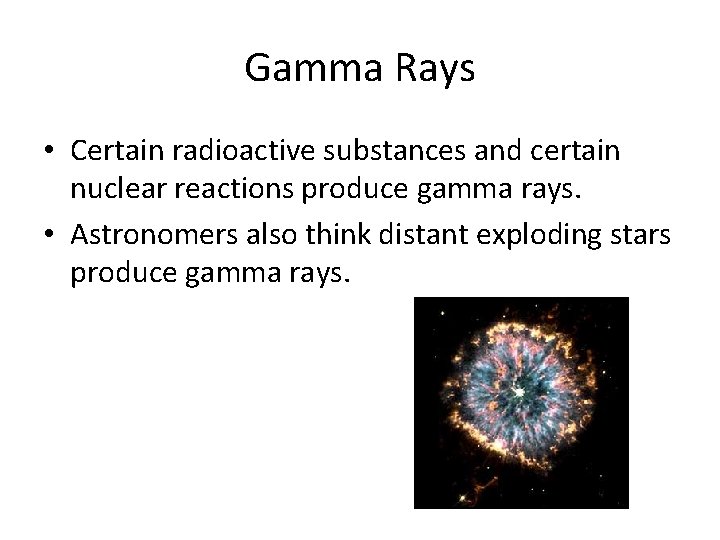 Gamma Rays

• Certain radioactive substances and certain nuclear reactions produce gamma rays.
• Astronomers also think distant exploding stars produce gamma rays.